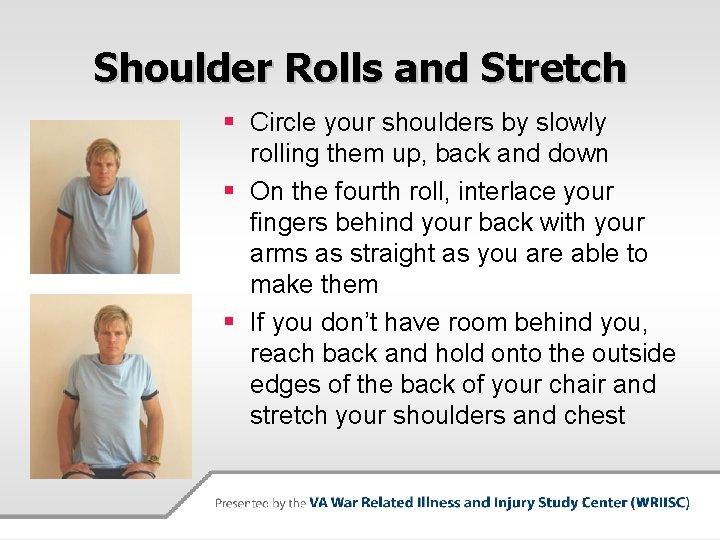 Shoulder Rolls and Stretch

▪ Circle your shoulders by slowly rolling them up, back and down

▪ On the fourth roll, interlace your fingers behind your back with your arms as straight as you are able to make them

▪ If you don't have room behind you, reach back and hold onto the outside edges of the back of your chair and stretch your shoulders and chest

Presented by the VA War Related Illness and Injury Study Center (WRIISC)